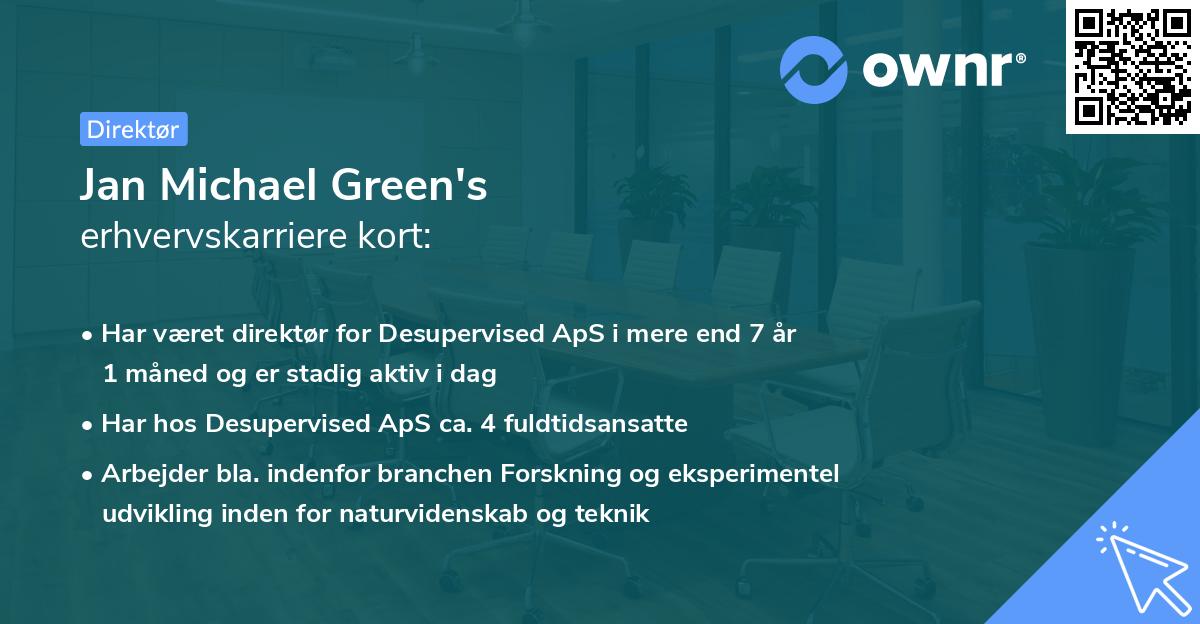 ownr®

Direktør

Jan Michael Green's
erhvervskarriere kort:

• Har været direktør for Desupervised ApS i mere end 7 år 1 måned og er stadig aktiv i dag
• Har hos Desupervised ApS ca. 4 fuldtidsansatte
• Arbejder bla. indenfor branchen Forskning og eksperimentel udvikling inden for naturvidenskab og teknik